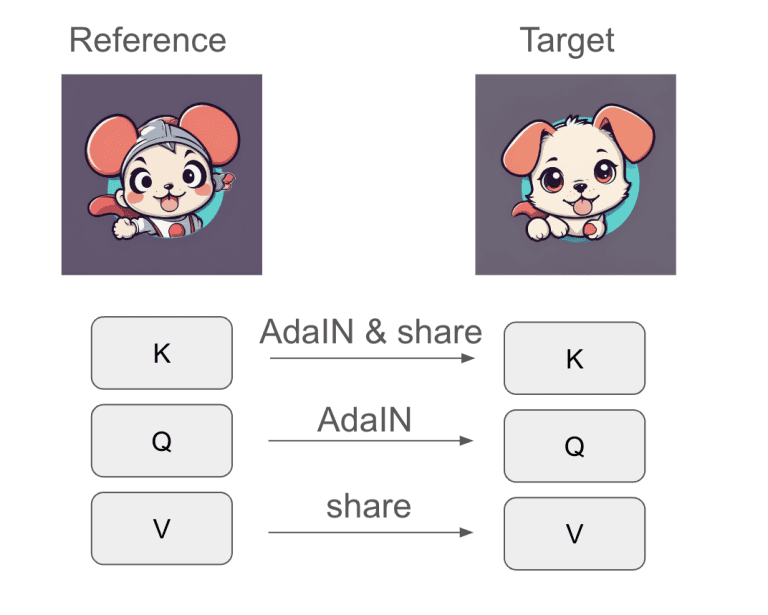 Reference

Target

K

AdaIN & share

K

Q

AdaIN

Q

V

share

V